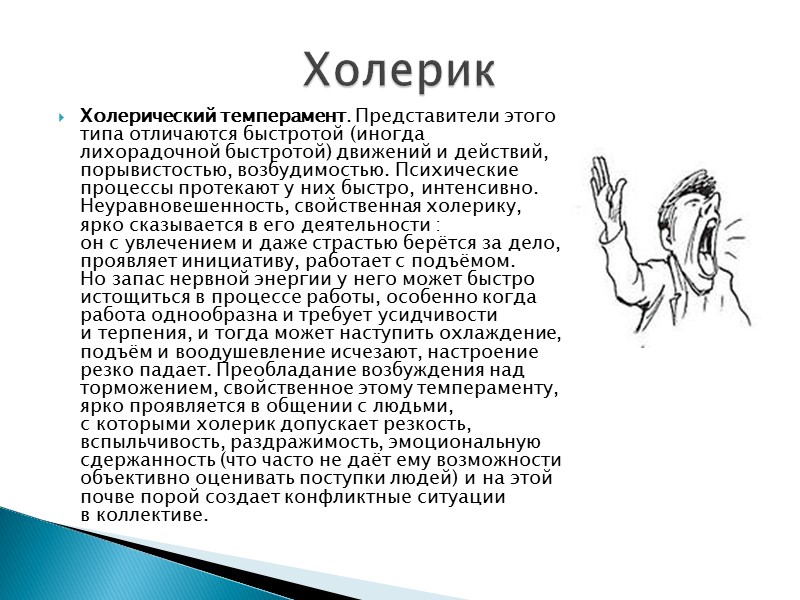 Холерик

Холерический темперамент. Представители этого типа отличаются быстротой (иногда лихорадочной быстротой) движений и действий, порывистостью, возбудимостью. Психические процессы протекают у них быстро, интенсивно. Неуравновешенность, свойственная холерику, ярко сказывается в его деятельности : он с увлечением и даже страстью берётся за дело, проявляет инициативу, работает с подъёмом. Но запас нервной энергии у него может быстро истощиться в процессе работы, особенно когда работа однообразна и требует усидчивости и терпения, и тогда может наступить охлаждение, подъём и воодушевление исчезают, настроение резко падает. Преобладание возбуждения над торможением, свойственное этому темпераменту, ярко проявляется в общении с людьми, с которыми холерик допускает резкость, вспыльчивость, раздражимость, эмоциональную сдержанность (что часто не даёт ему возможности объективно оценивать поступки людей) и на этой почве порой создает конфликтные ситуации в коллективе.